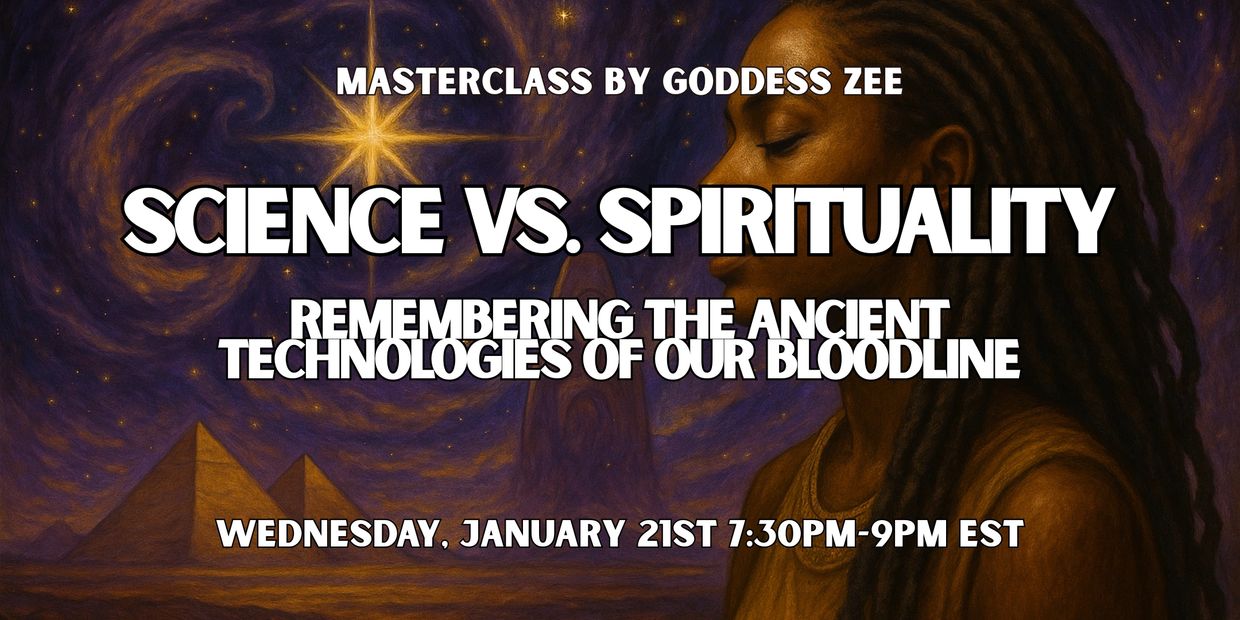 MASTERCLASS BY GODDESS ZEE

SCIENCE VS. SPIRITUALITY

REMEMBERING THE ANCIENT TECHNOLOGIES OF OUR BLOODLINE

WEDNESDAY, JANUARY 21ST 7:30PM-9PM EST